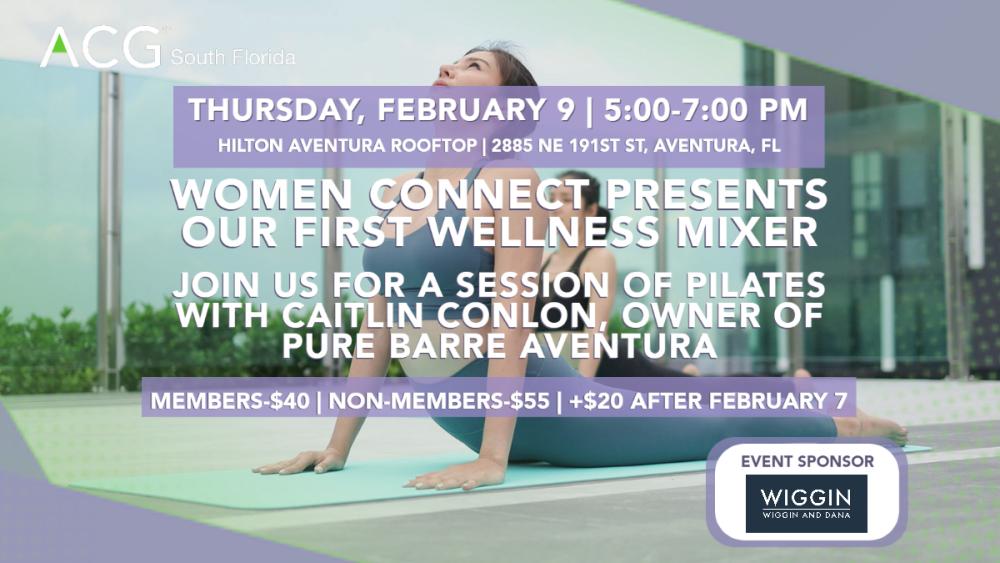 ACG South Florida

THURSDAY, FEBRUARY 9 | 5:00-7:00 PM

HILTON AVENTURA ROOFTOP | 2885 NE 191ST ST, AVENTURA, FL

WOMEN CONNECT PRESENTS OUR FIRST WELLNESS MIXER

JOIN US FOR A SESSION OF PILATES WITH CAITLIN CONLON, OWNER OF PURE BARRE AVENTURA

MEMBERS-$40 | NON-MEMBERS-$55 | +$20 AFTER FEBRUARY 7

EVENT SPONSOR

WIGGIN
WIGGIN AND DANA